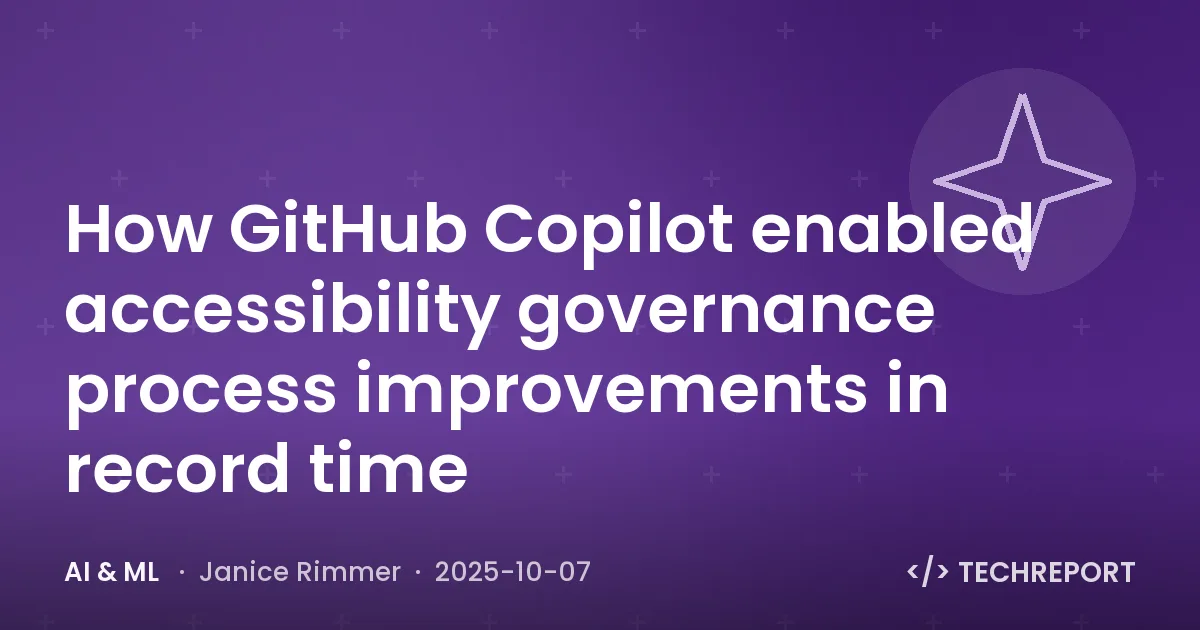 How GitHub Copilot enabled accessibility governance process improvements in record time

AI & ML · Janice Rimmer · 2025-10-07

</> TECHREPORT